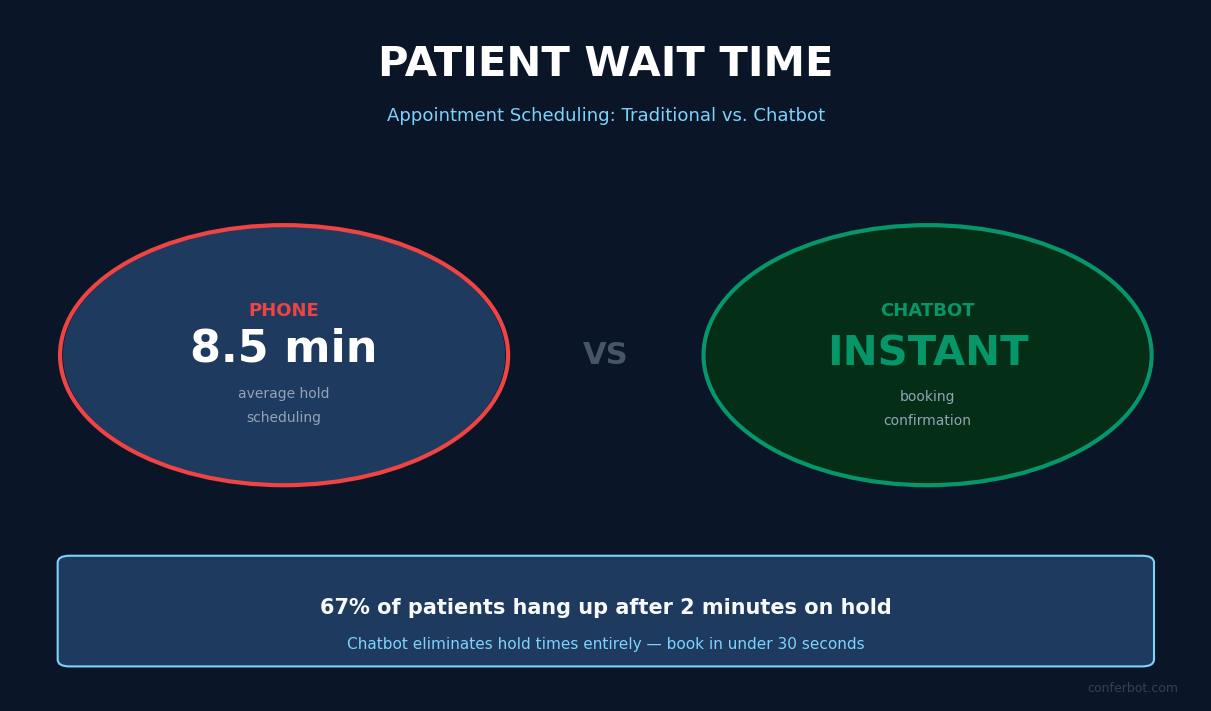 PATIENT WAIT TIME

Appointment Scheduling: Traditional vs. Chatbot

PHONE
8.5 min
average hold scheduling

VS

CHATBOT
INSTANT
booking confirmation

67% of patients hang up after 2 minutes on hold
Chatbot eliminates hold times entirely — book in under 30 seconds

conferbot.com